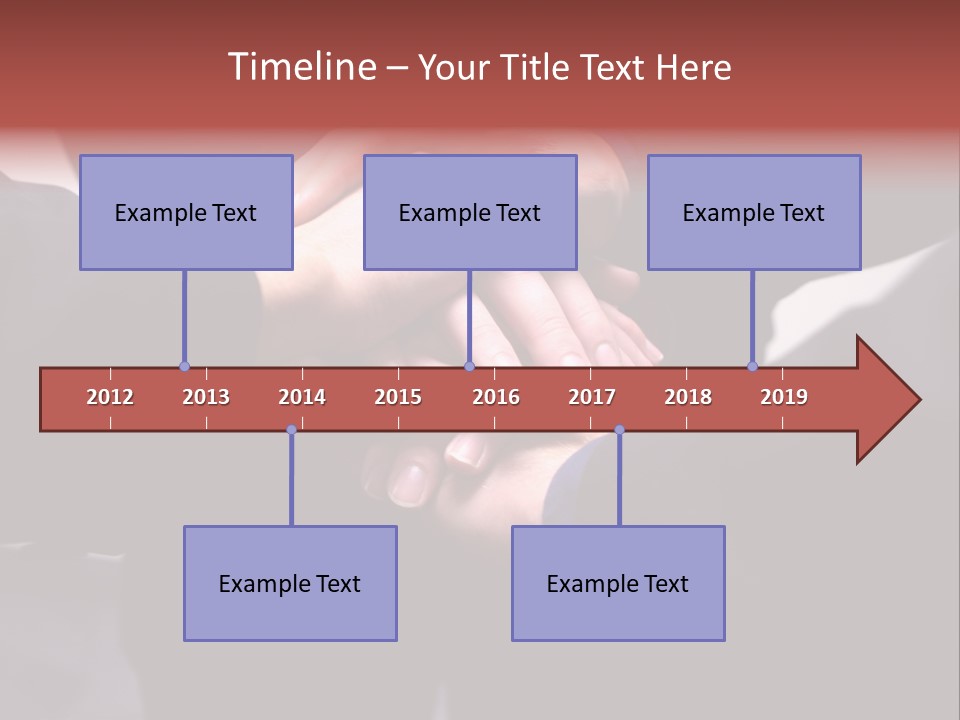 Timeline – Your Title Text Here

Example Text

Example Text

Example Text

2012 2013 2014 2015 2016 2017 2018 2019

Example Text

Example Text